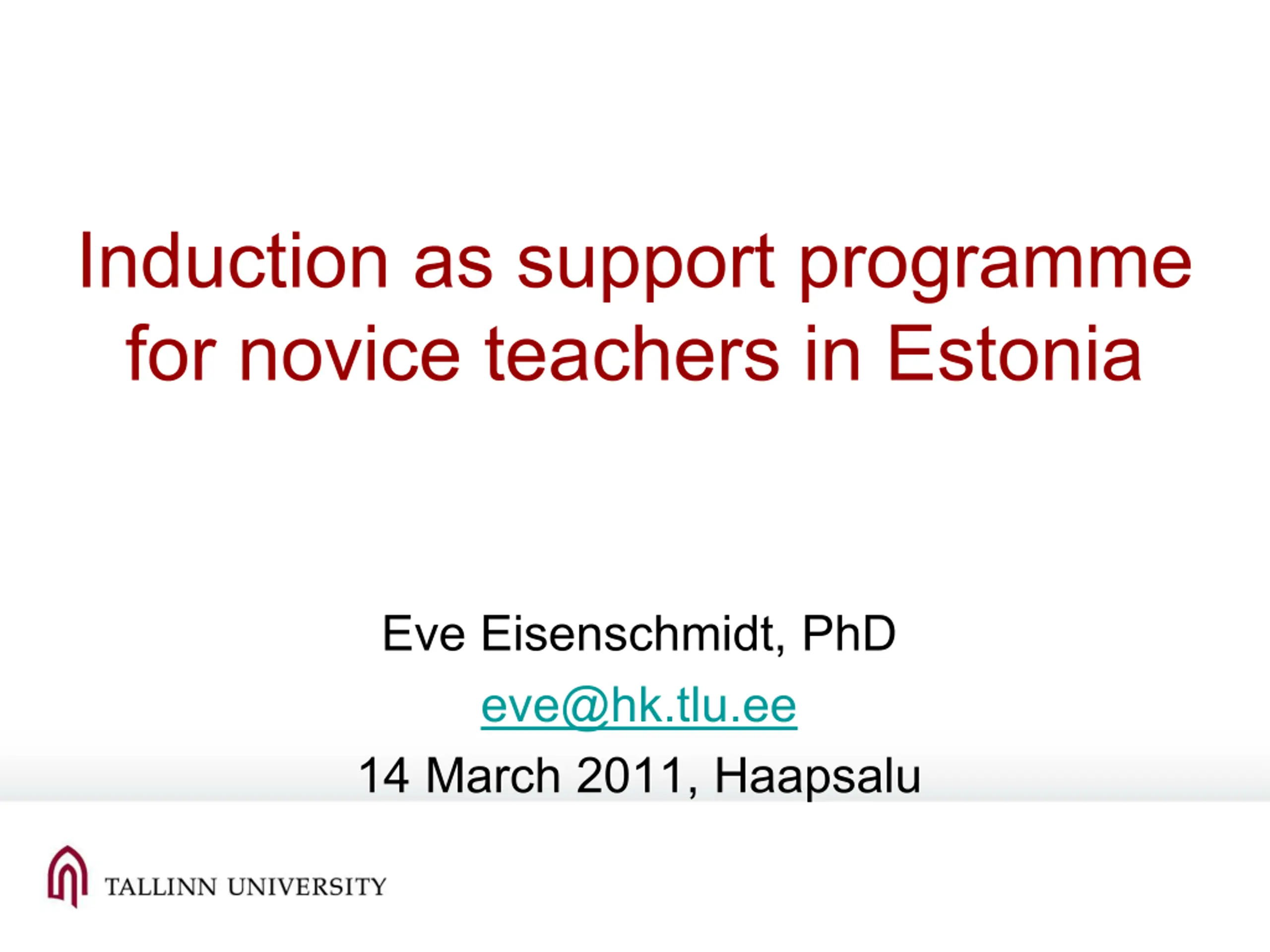 Induction as support programme for novice teachers in Estonia

Eve Eisenschmidt, PhD

eve@hk.tlu.ee

14 March 2011, Haapsalu

TALLINN UNIVERSITY